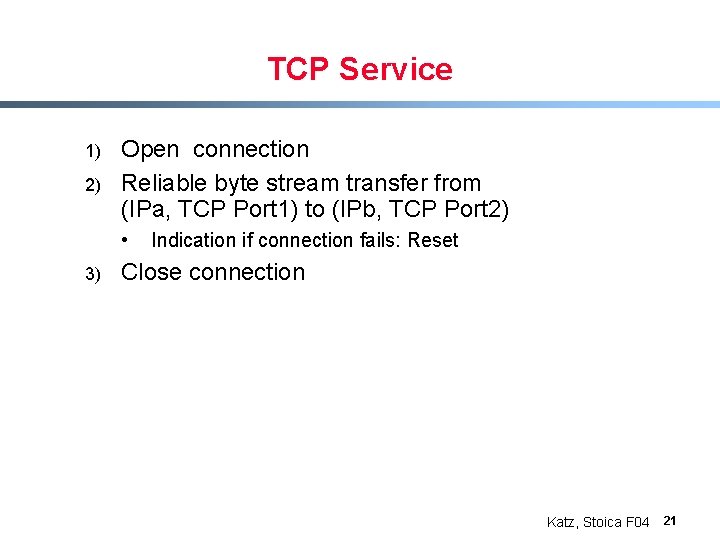 TCP Service

1) Open connection
2) Reliable byte stream transfer from (IPa, TCP Port1) to (IPb, TCP Port2)
• Indication if connection fails: Reset
3) Close connection

Katz, Stoica F04 21